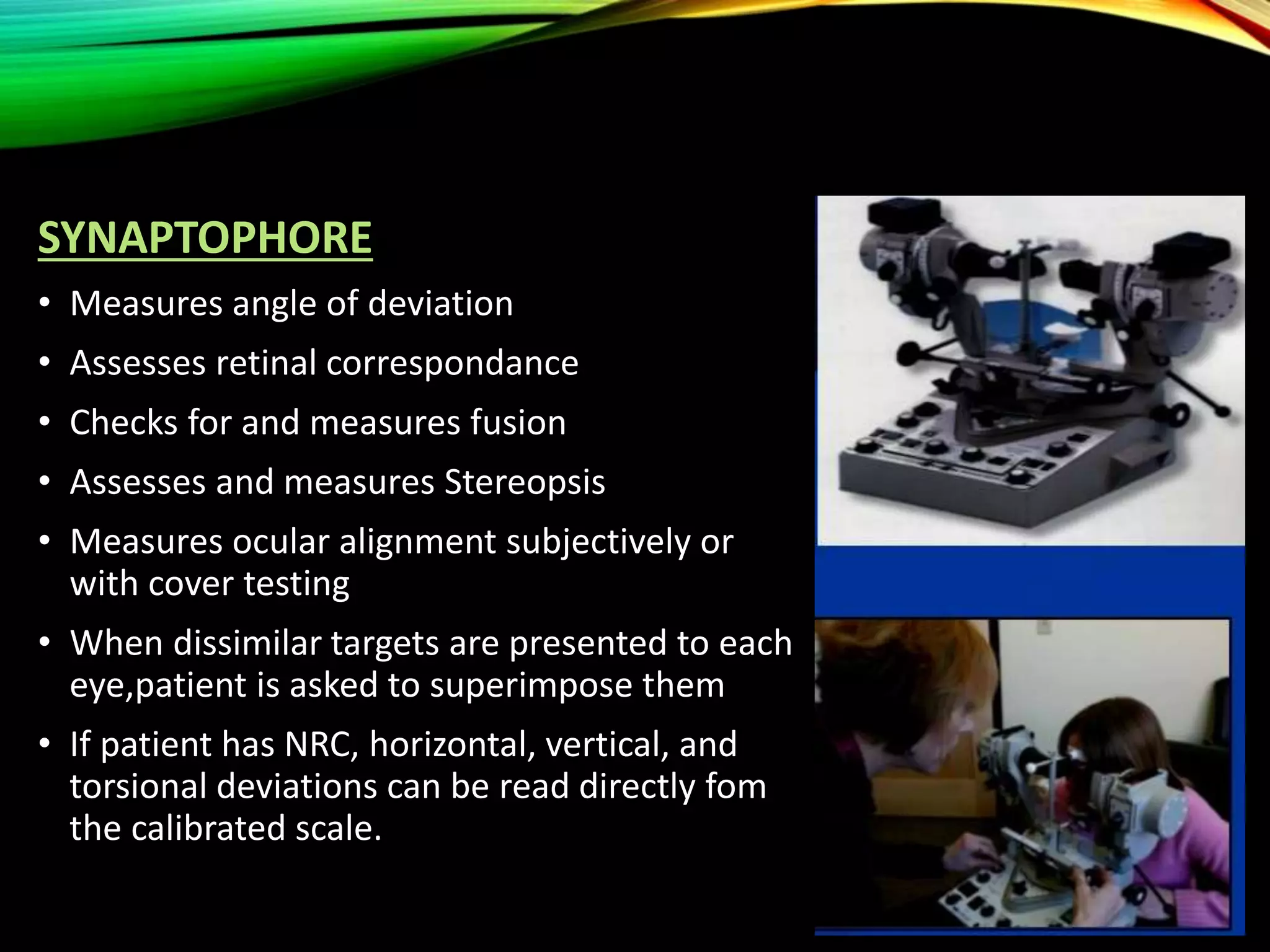 SYNAPTOPHORE

• Measures angle of deviation
• Assesses retinal correspondance
• Checks for and measures fusion
• Assesses and measures Stereopsis
• Measures ocular alignment subjectively or with cover testing
• When dissimilar targets are presented to each eye,patient is asked to superimpose them
• If patient has NRC, horizontal, vertical, and torsional deviations can be read directly fom the calibrated scale.